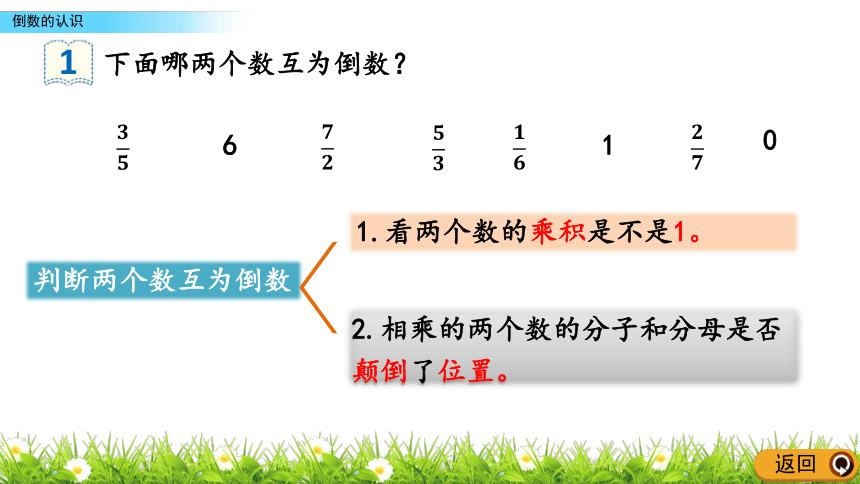 倒数的认识

1 下面哪两个数互为倒数？

$\frac{3}{5}$ 6 $\frac{7}{2}$ $\frac{5}{3}$ $\frac{1}{6}$ 1 $\frac{2}{7}$ 0

判断两个数互为倒数

1. 看两个数的乘积是不是1。

2. 相乘的两个数的分子和分母是否颠倒了位置。

返回